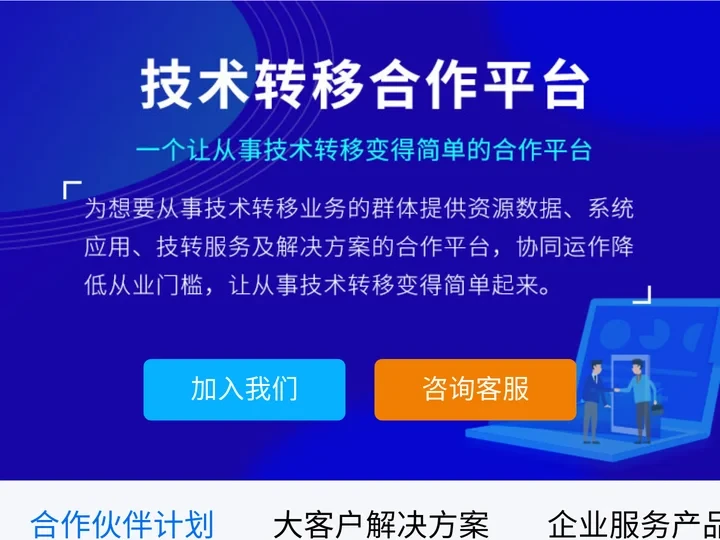 技术转移合作平台

一个让从事技术转移变得简单的合作平台

为想要从事技术转移业务的群体提供资源数据、系统应用、技转服务及解决方案的合作平台，协同运作降低从业门槛，让从事技术转移变得简单起来。

加入我们

咨询客服

合作伙伴计划 大客户解决方案 企业服务产品